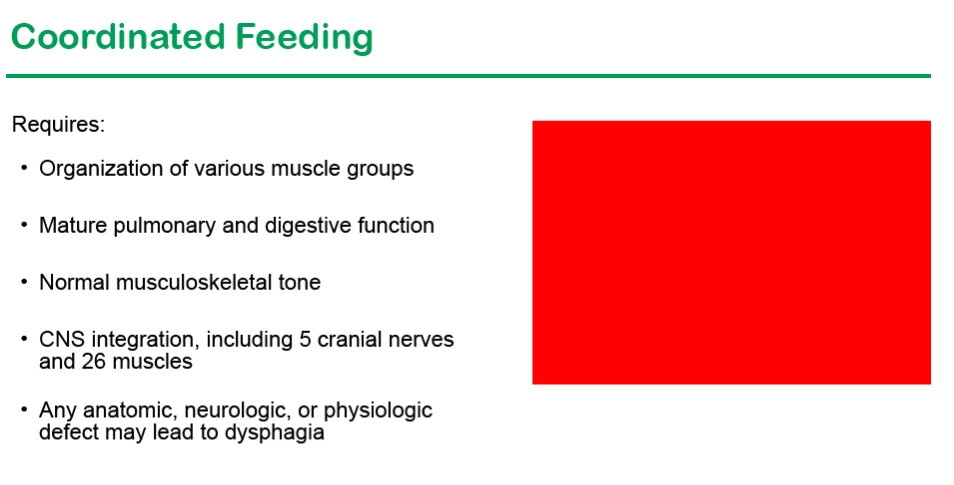 Coordinated Feeding

Requires:

• Organization of various muscle groups

• Mature pulmonary and digestive function

• Normal musculoskeletal tone

• CNS integration, including 5 cranial nerves and 26 muscles

• Any anatomic, neurologic, or physiologic defect may lead to dysphagia